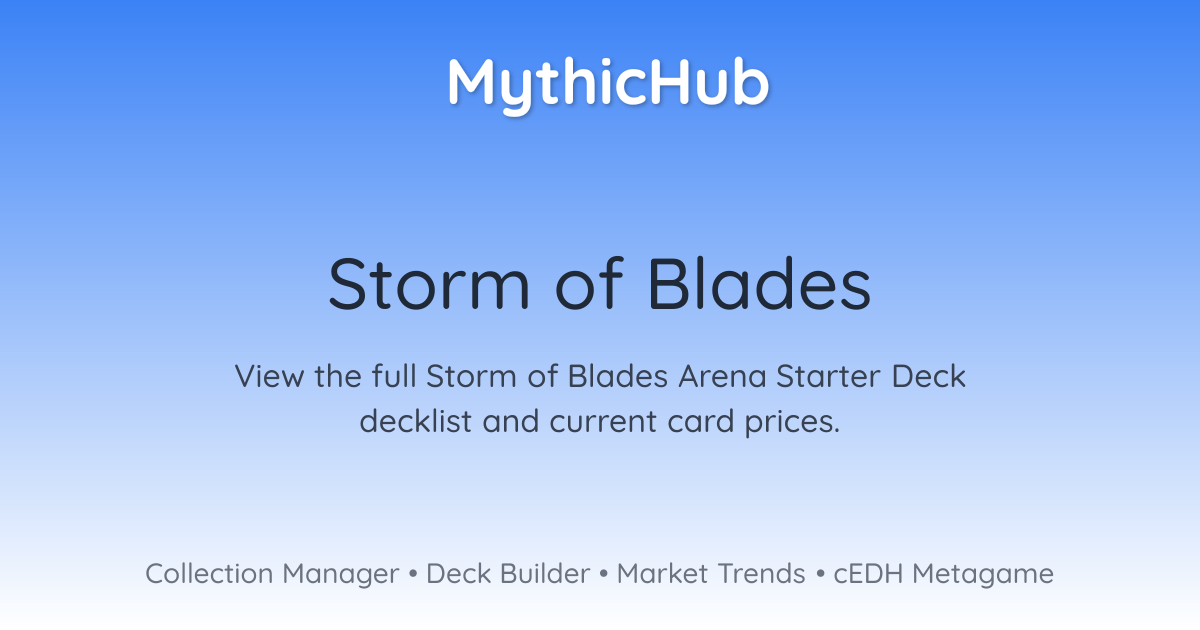 MythicHub

Storm of Blades

View the full Storm of Blades Arena Starter Deck decklist and current card prices.

Collection Manager • Deck Builder • Market Trends • cEDH Metagame